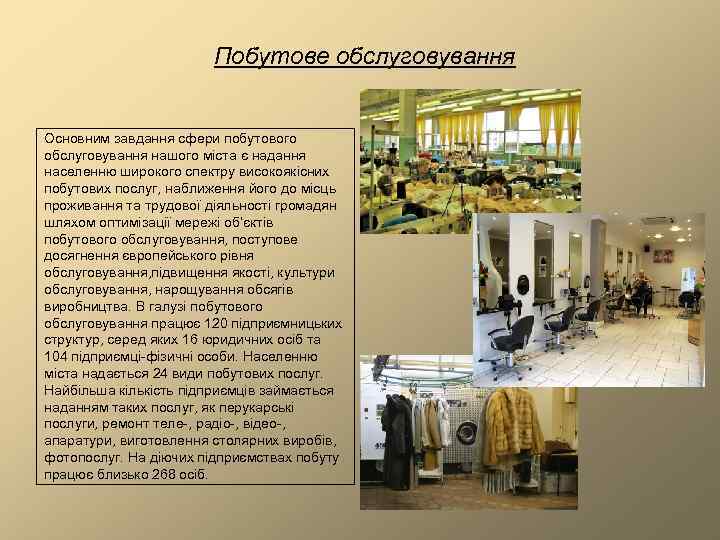 Побутове обслуговування

Основним завдання сфери побутового обслуговування нашого міста є надання населенню широкого спектру високоякісних побутових послуг, наближення його до місць проживання та трудової діяльності громадян шляхом оптимізації мережі об'єктів побутового обслуговування, поступове досягнення європейського рівня обслуговування,підвищення якості, культури обслуговування, нарощування обсягів виробництва. В галузі побутового обслуговування працює 120 підприємницьких структур, серед яких 16 юридичних осіб та 104 підприємці-фізичні особи. Населенню міста надається 24 види побутових послуг. Найбільша кількість підприємців займається наданням таких послуг, як перукарські послуги, ремонт теле-, радіо-, відео-, апаратури, виготовлення столярних виробів, фотопослуг. На діючих підприємствах побуту працює близько 268 осіб.